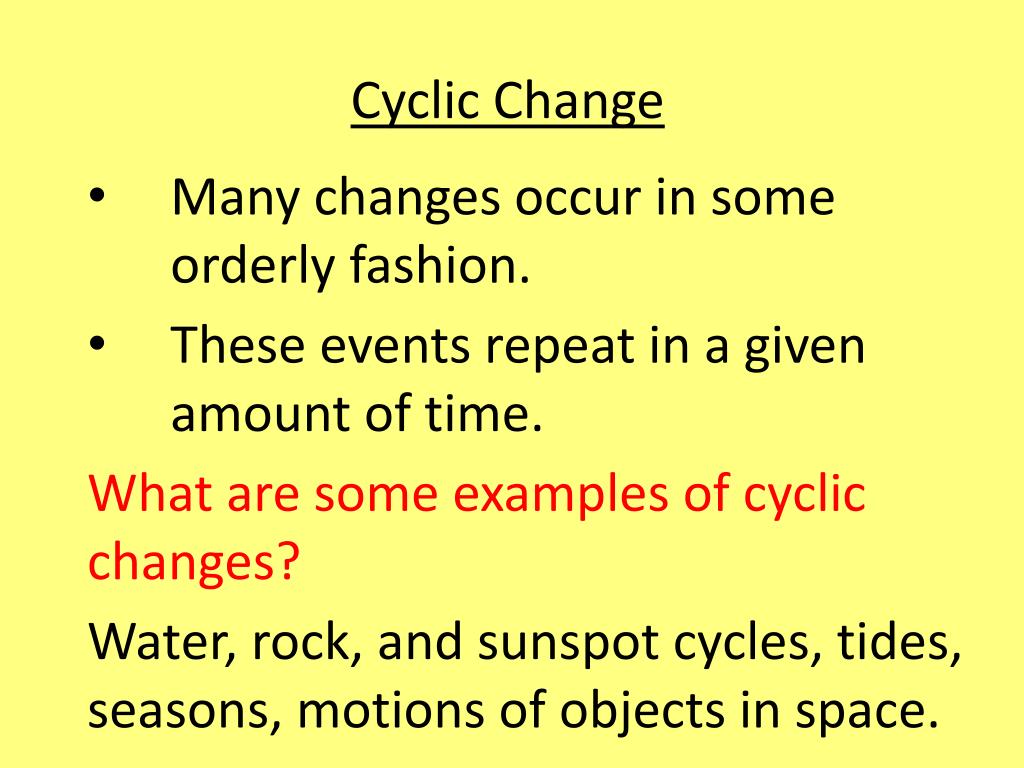 Cyclic Change

• Many changes occur in some orderly fashion.

• These events repeat in a given amount of time.

What are some examples of cyclic changes?

Water, rock, and sunspot cycles, tides, seasons, motions of objects in space.